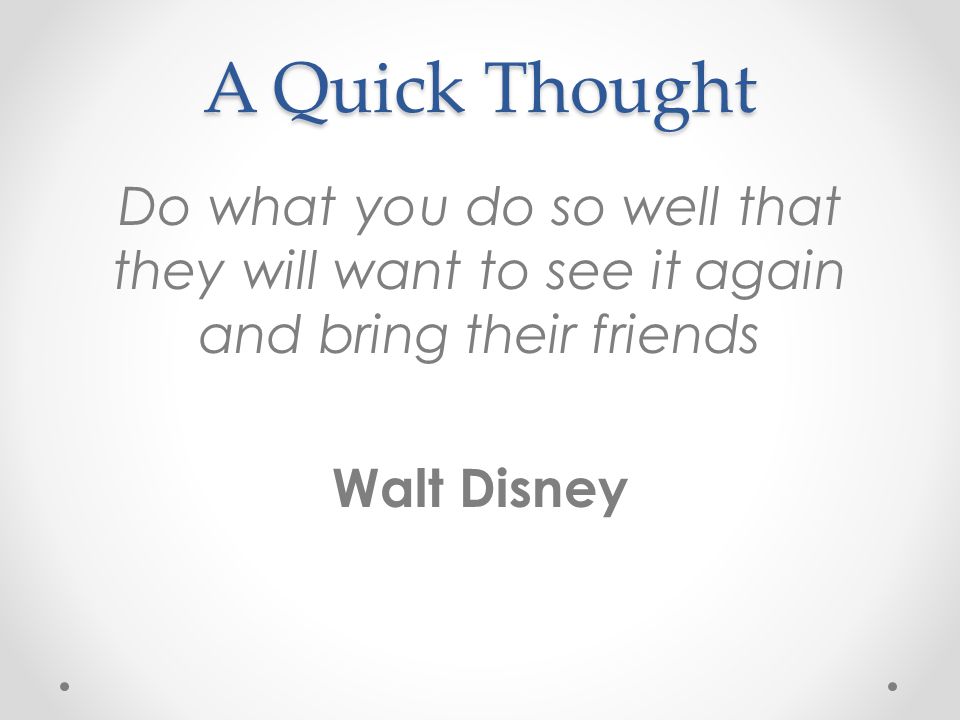 A Quick Thought

Do what you do so well that they will want to see it again and bring their friends

Walt Disney